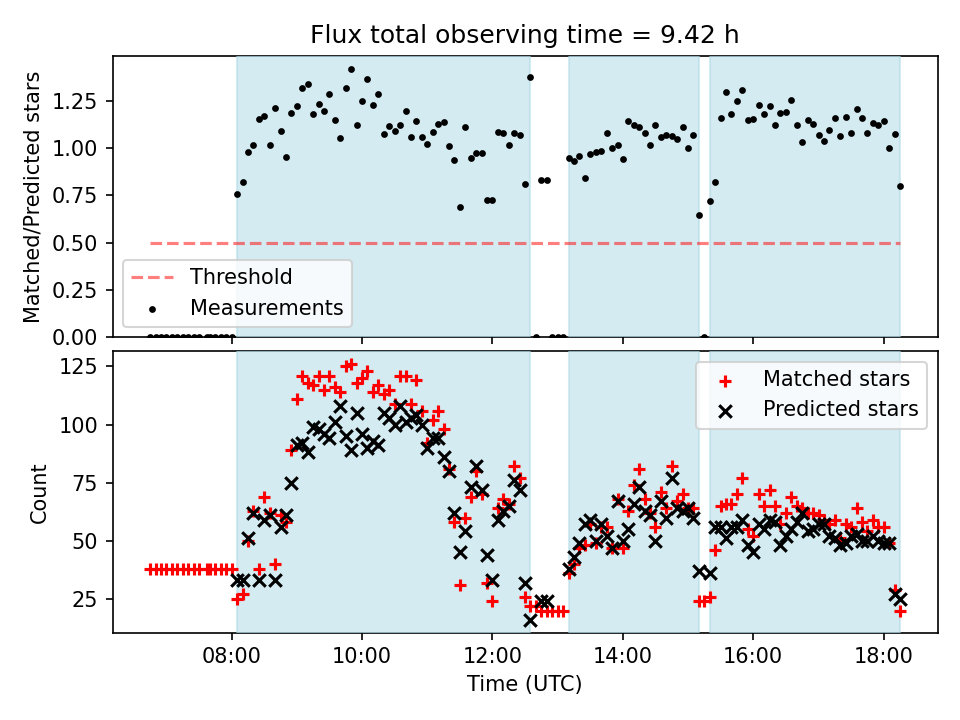 Flux total observing time = 9.42 h

Matched/Predicted stars

1.25
1.00
0.75
0.50
0.25
0.00

Threshold
Measurements

Count

125
100
75
50
25

Matched stars
Predicted stars

08:00
10:00
12:00
14:00
16:00
18:00

Time (UTC)